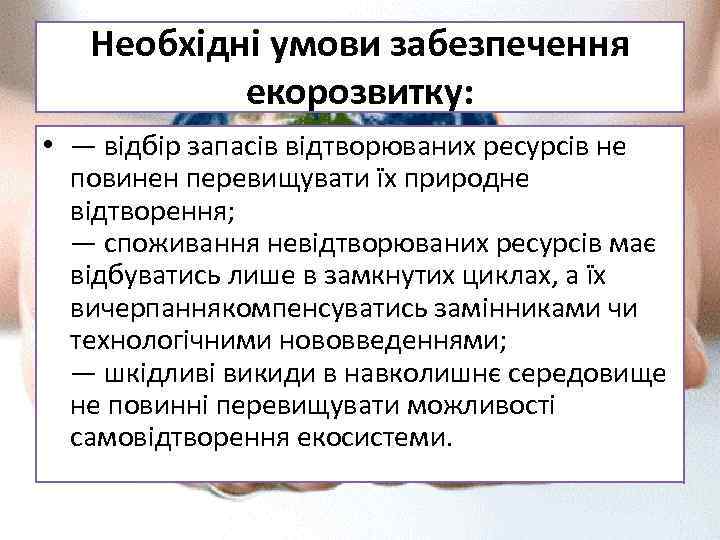 Необхідні умови забезпечення екорозвитку:

• — відбір запасів відтворюваних ресурсів не повинен перевищувати їх природне відтворення;
— споживання невідтворюваних ресурсів має відбуватись лише в замкнутих циклах, а їх вичерпаннякомпенсуватись замінниками чи технологічними нововведеннями;
— шкідливі викиди в навколишнє середовище не повинні перевищувати можливості самовідтворення екосистеми.